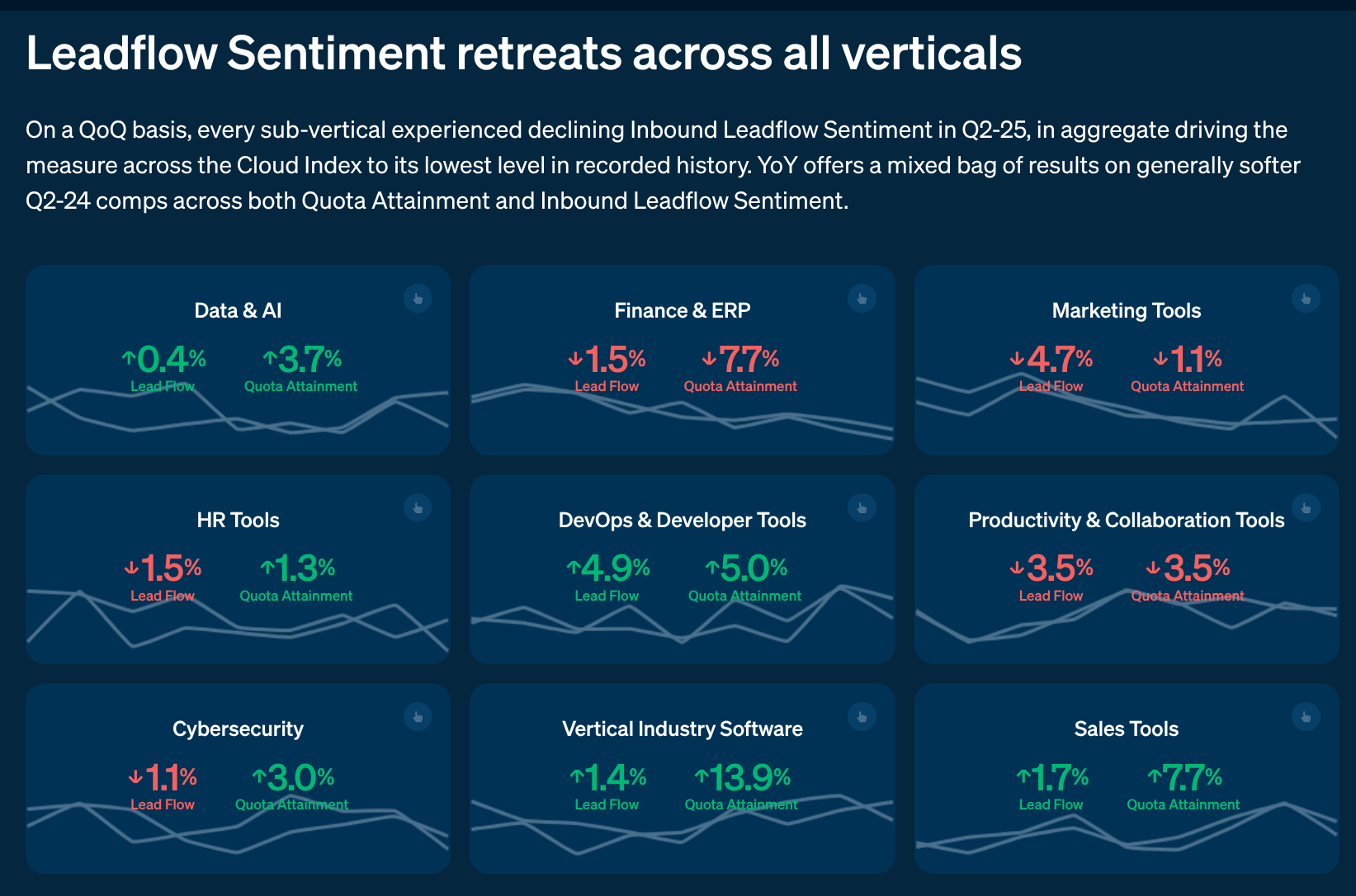 Leadflow Sentiment retreats across all verticals

On a QoQ basis, every sub-vertical experienced declining Inbound Leadflow Sentiment in Q2-25, in aggregate driving the measure across the Cloud Index to its lowest level in recorded history. YoY offers a mixed bag of results on generally softer Q2-24 comps across both Quota Attainment and Inbound Leadflow Sentiment.

Data & AI
↑0.4% Lead Flow
↑3.7% Quota Attainment

Finance & ERP
↓1.5% Lead Flow
↓7.7% Quota Attainment

Marketing Tools
↓4.7% Lead Flow
↓1.1% Quota Attainment

HR Tools
↓1.5% Lead Flow
↑1.3% Quota Attainment

DevOps & Developer Tools
↑4.9% Lead Flow
↑5.0% Quota Attainment

Productivity & Collaboration Tools
↓3.5% Lead Flow
↓3.5% Quota Attainment

Cybersecurity
↓1.1% Lead Flow
↑3.0% Quota Attainment

Vertical Industry Software
↑1.4% Lead Flow
↑13.9% Quota Attainment

Sales Tools
↑1.7% Lead Flow
↑7.7% Quota Attainment